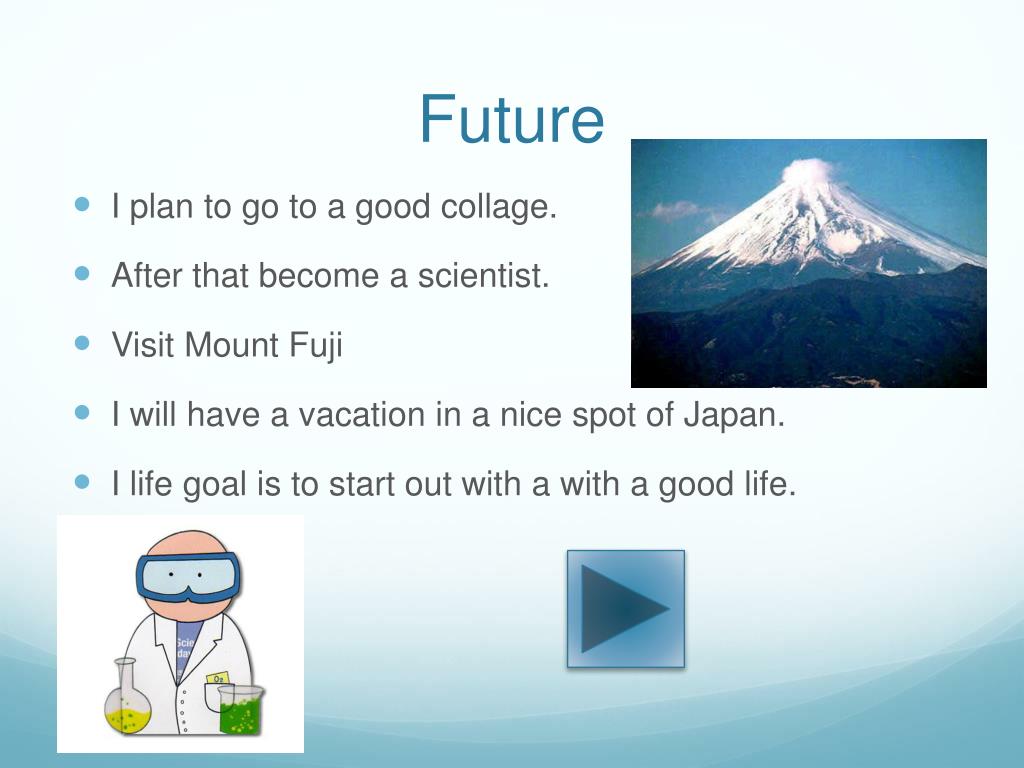 Future

- I plan to go to a good collage.
- After that become a scientist.
- Visit Mount Fuji
- I will have a vacation in a nice spot of Japan.
- I life goal is to start out with a with a good life.

Scie
day

$O_2$